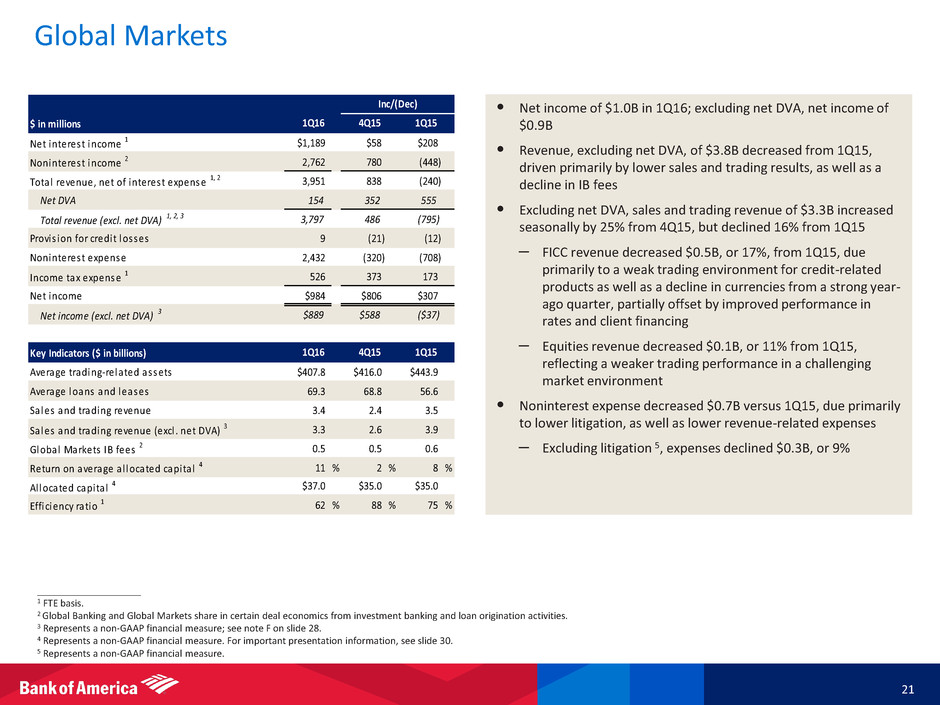 Global Markets

| $ in millions | 1Q16 | Inc/(Dec) 4Q15 | Inc/(Dec) 1Q15 |
|---|---|---|---|
| Net interest income $^1$ | $1,189 | $58 | $208 |
| Noninterest income $^2$ | 2,762 | 780 | (448) |
| Total revenue, net of interest expense $^{1, 2}$ | 3,951 | 838 | (240) |
| Net DVA | 154 | 352 | 555 |
| Total revenue (excl. net DVA) $^{1, 2, 3}$ | 3,797 | 486 | (795) |
| Provision for credit losses | 9 | (21) | (12) |
| Noninterest expense | 2,432 | (320) | (708) |
| Income tax expense $^1$ | 526 | 373 | 173 |
| Net income | $984 | $806 | $307 |
| Net income (excl. net DVA) $^3$ | $889 | $588 | ($37) |

| Key Indicators ($ in billions) | 1Q16 | 4Q15 | 1Q15 |
|---|---|---|---|
| Average trading-related assets | $407.8 | $416.0 | $443.9 |
| Average loans and leases | 69.3 | 68.8 | 56.6 |
| Sales and trading revenue | 3.4 | 2.4 | 3.5 |
| Sales and trading revenue (excl. net DVA) $^3$ | 3.3 | 2.6 | 3.9 |
| Global Markets IB fees $^2$ | 0.5 | 0.5 | 0.6 |
| Return on average allocated capital $^4$ | 11 % | 2 % | 8 % |
| Allocated capital $^4$ | $37.0 | $35.0 | $35.0 |
| Efficiency ratio $^1$ | 62 % | 88 % | 75 % |

• Net income of $1.0B in 1Q16; excluding net DVA, net income of $0.9B

• Revenue, excluding net DVA, of $3.8B decreased from 1Q15, driven primarily by lower sales and trading results, as well as a decline in IB fees

• Excluding net DVA, sales and trading revenue of $3.3B increased seasonally by 25% from 4Q15, but declined 16% from 1Q15

– FICC revenue decreased $0.5B, or 17%, from 1Q15, due primarily to a weak trading environment for credit-related products as well as a decline in currencies from a strong year-ago quarter, partially offset by improved performance in rates and client financing

– Equities revenue decreased $0.1B, or 11% from 1Q15, reflecting a weaker trading performance in a challenging market environment

• Noninterest expense decreased $0.7B versus 1Q15, due primarily to lower litigation, as well as lower revenue-related expenses

– Excluding litigation $^5$, expenses declined $0.3B, or 9%

$^1$ FTE basis.
$^2$ Global Banking and Global Markets share in certain deal economics from investment banking and loan origination activities.
$^3$ Represents a non-GAAP financial measure; see note F on slide 28.
$^4$ Represents a non-GAAP financial measure. For important presentation information, see slide 30.
$^5$ Represents a non-GAAP financial measure.

Bank of America

21